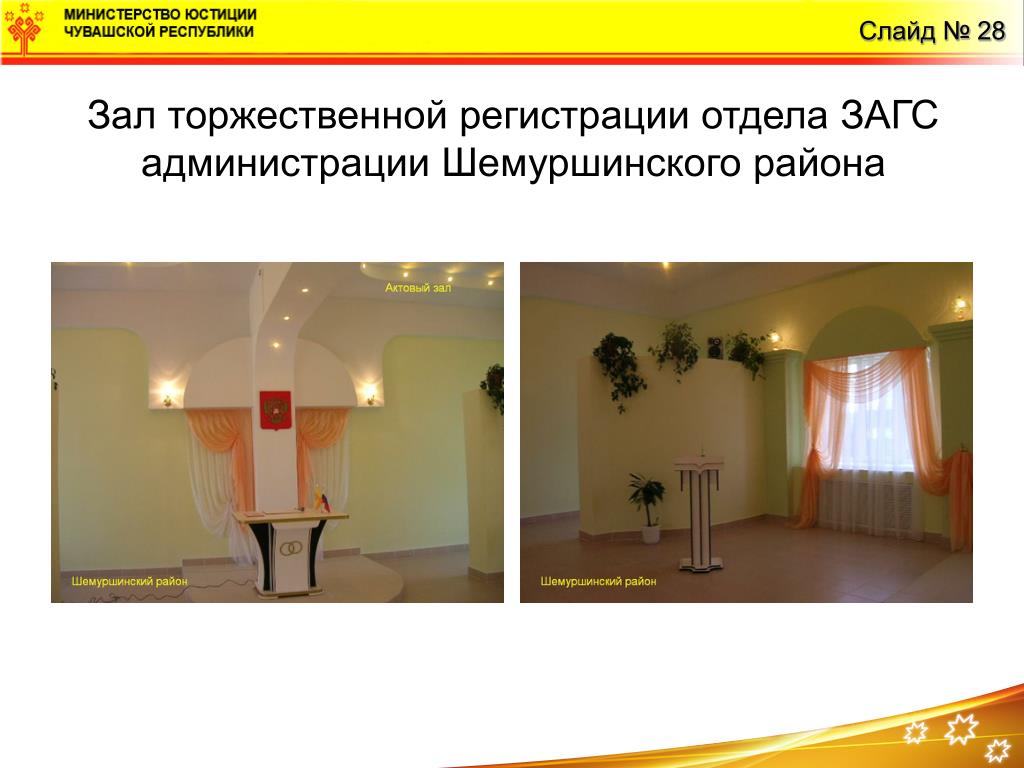 МИНИСТЕРСТВО ЮСТИЦИИ
ЧУВАШСКОЙ РЕСПУБЛИКИ

Слайд № 28

Зал торжественной регистрации отдела ЗАГС администрации Шемуршинского района

Актовый зал

Шемуршинский район

Шемуршинский район